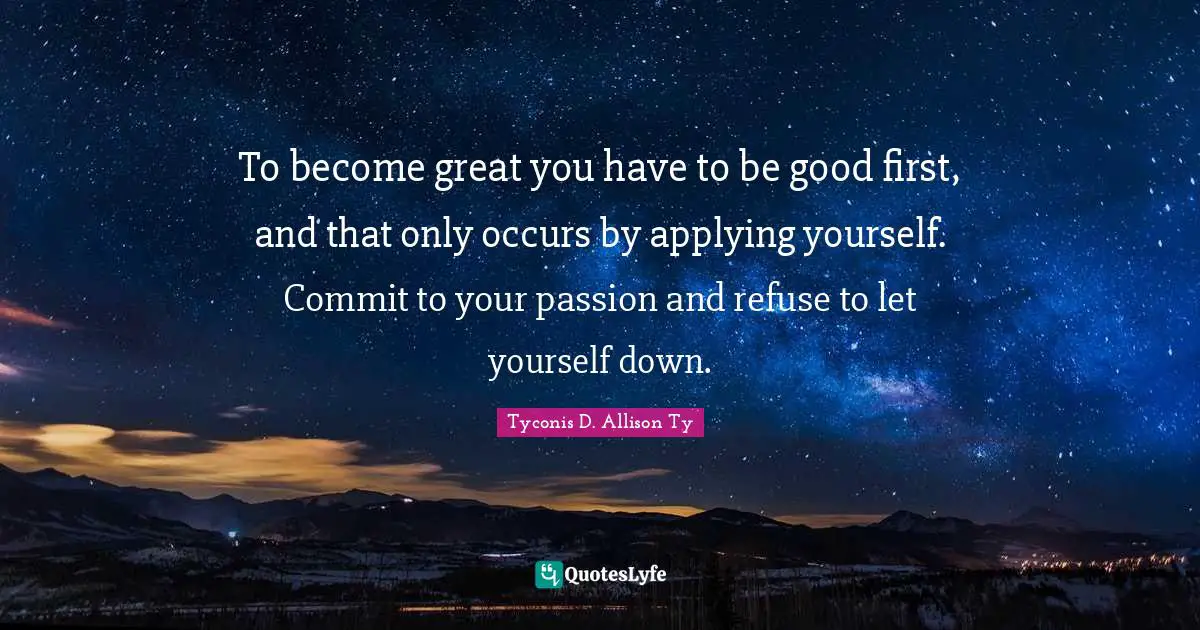 To become great you have to be good first, and that only occurs by applying yourself. Commit to your passion and refuse to let yourself down.

Tyconis D. Allison Ty

QuotesLyfe